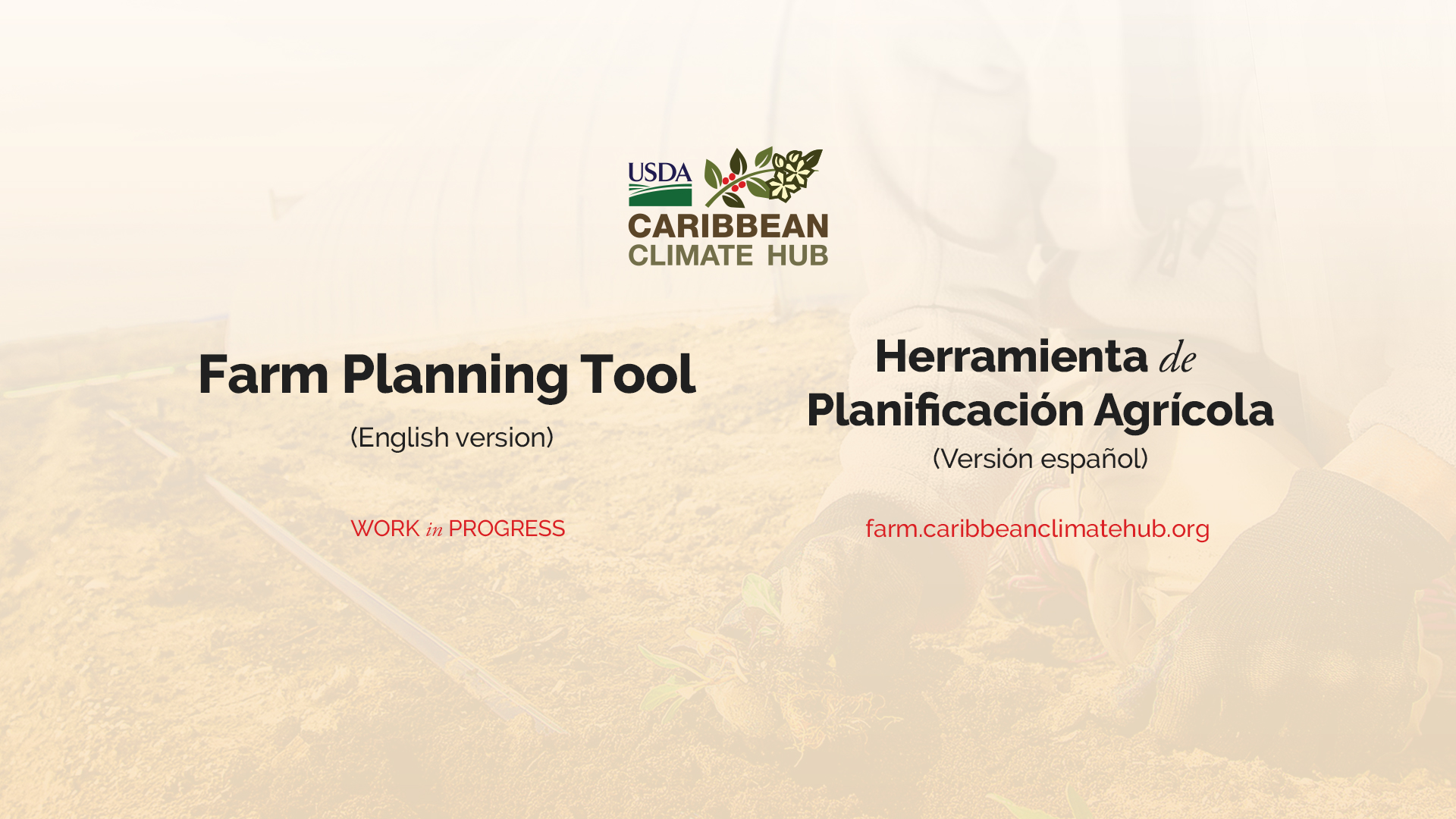 USDA
CARIBBEAN
CLIMATE HUB

Farm Planning Tool

(English version)

WORK in PROGRESS

Herramienta de Planificación Agrícola

(Versión español)

farm.caribbeanclimatehub.org